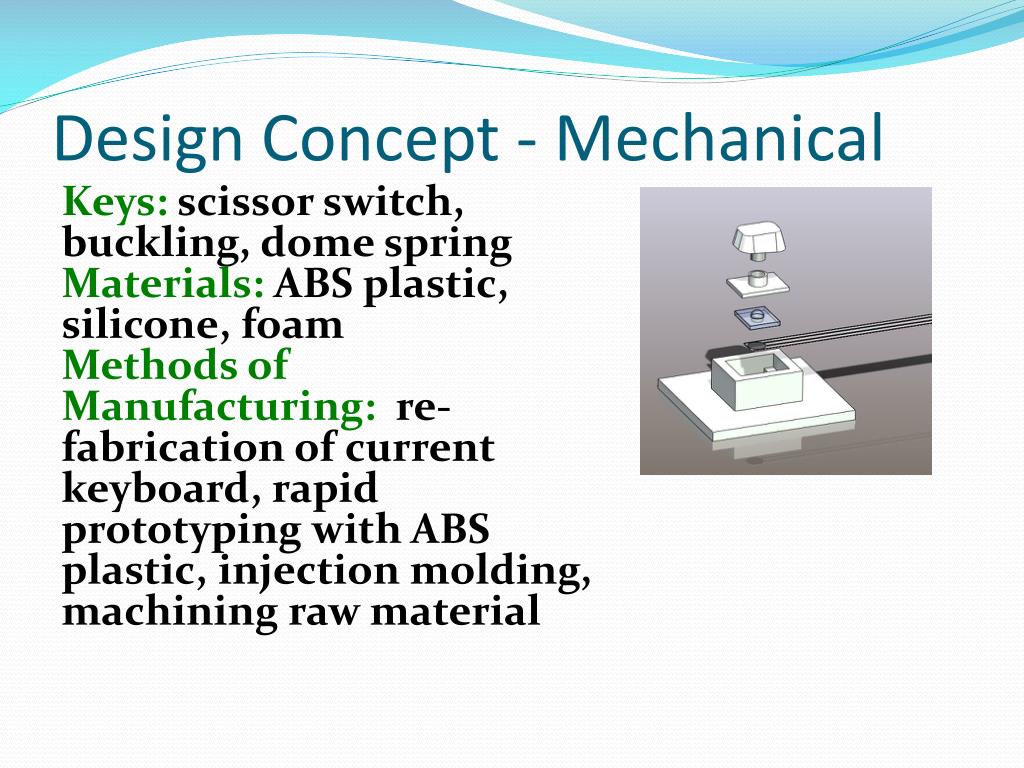 Design Concept - Mechanical

Keys: scissor switch, buckling, dome spring
Materials: ABS plastic, silicone, foam
Methods of Manufacturing: re-fabrication of current keyboard, rapid prototyping with ABS plastic, injection molding, machining raw material